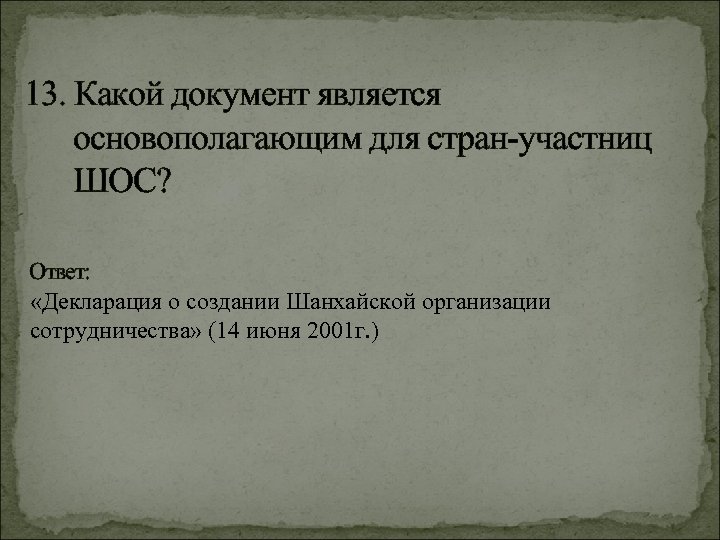 13. Какой документ является основополагающим для стран-участниц ШОС?

Ответ:
«Декларация о создании Шанхайской организации сотрудничества» (14 июня 2001г.)